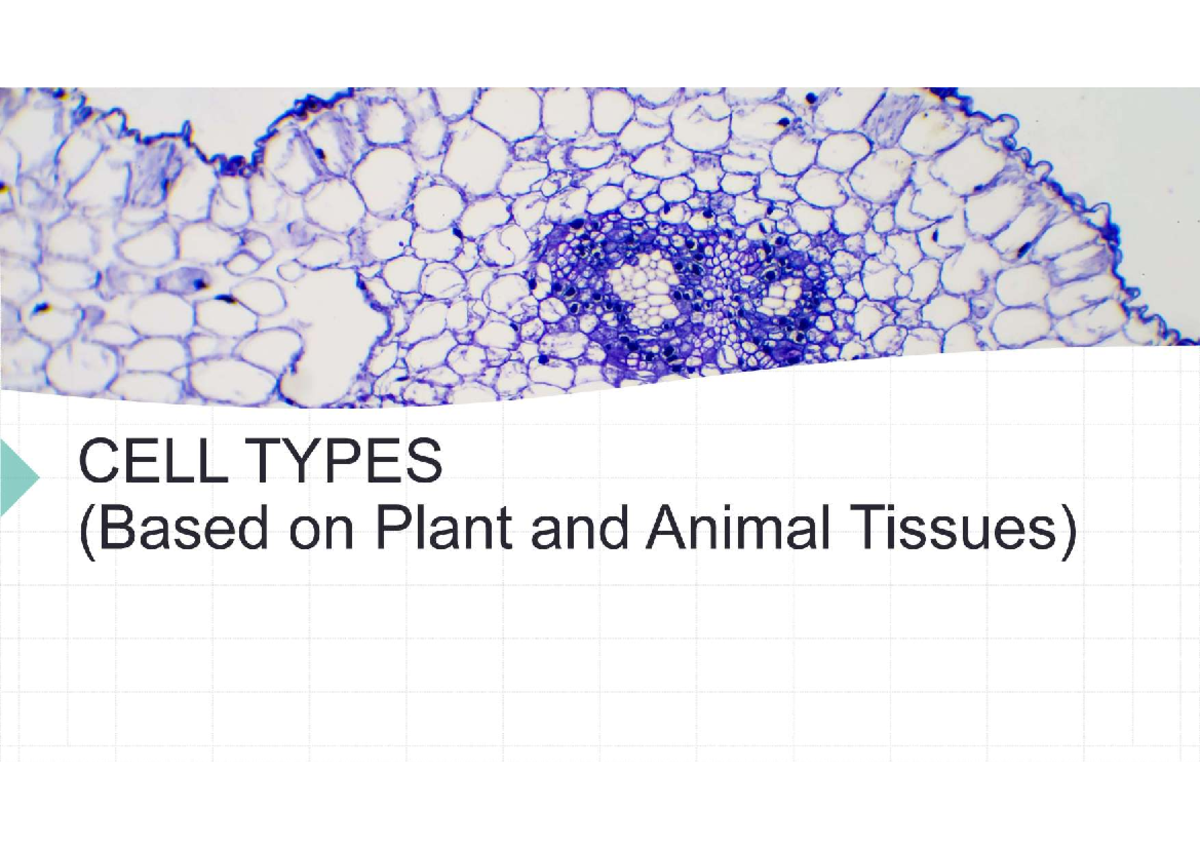 CELL TYPES
(Based on Plant and Animal Tissues)